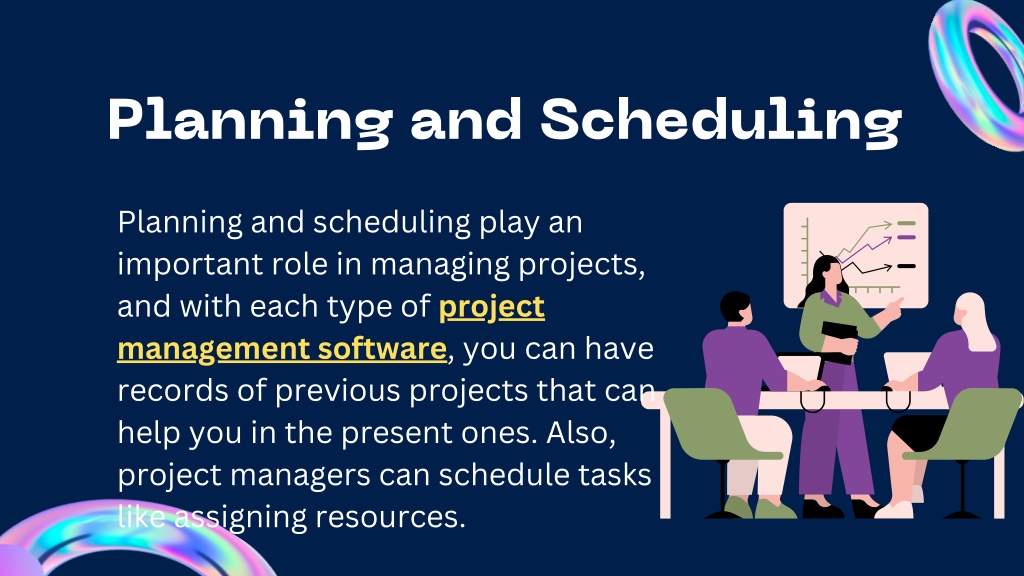 Planning and Scheduling

Planning and scheduling play an important role in managing projects, and with each type of project management software, you can have records of previous projects that can help you in the present ones. Also, project managers can schedule tasks like assigning resources.